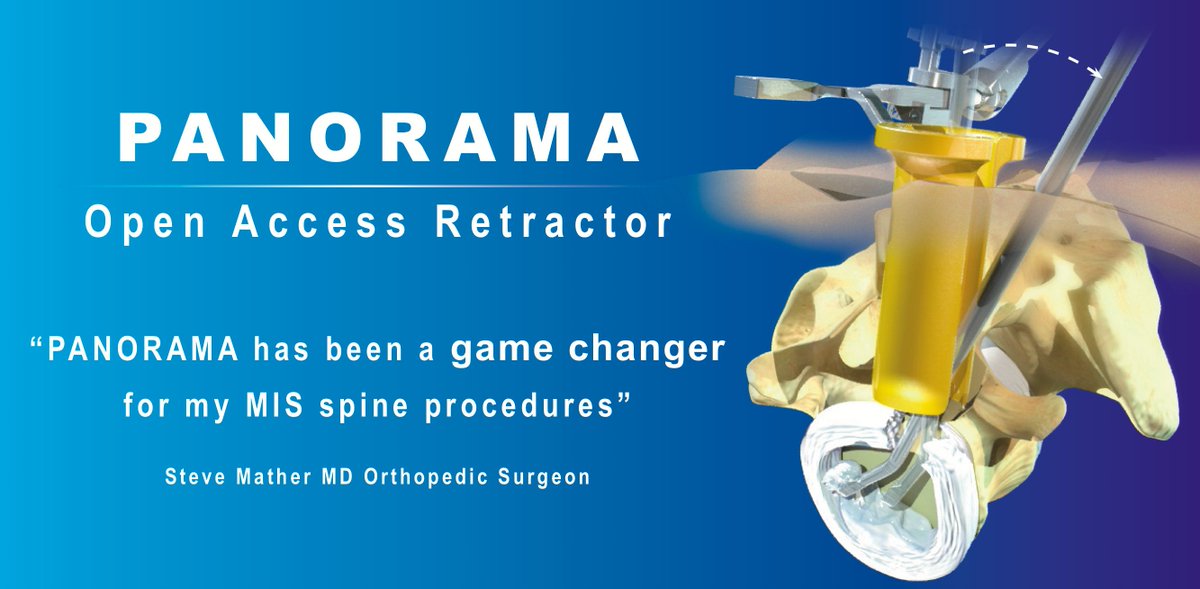 PANORAMA
Open Access Retractor

“PANORAMA has been a game changer for my MIS spine procedures”

Steve Mather MD Orthopedic Surgeon